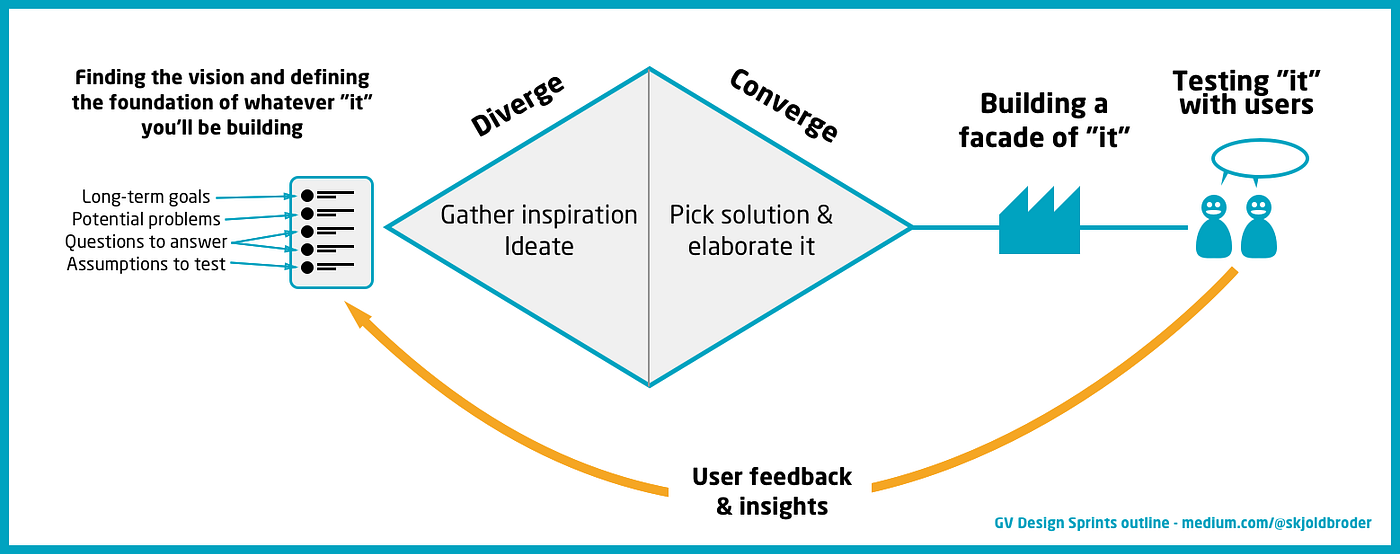 Finding the vision and defining the foundation of whatever "it" you'll be building

Long-term goals
Potential problems
Questions to answer
Assumptions to test

Diverge

Gather inspiration
Ideate

Converge

Pick solution &
elaborate it

Building a facade of "it"

Testing "it" with users

User feedback & insights

GV Design Sprints outline - medium.com/@skjoldbroder